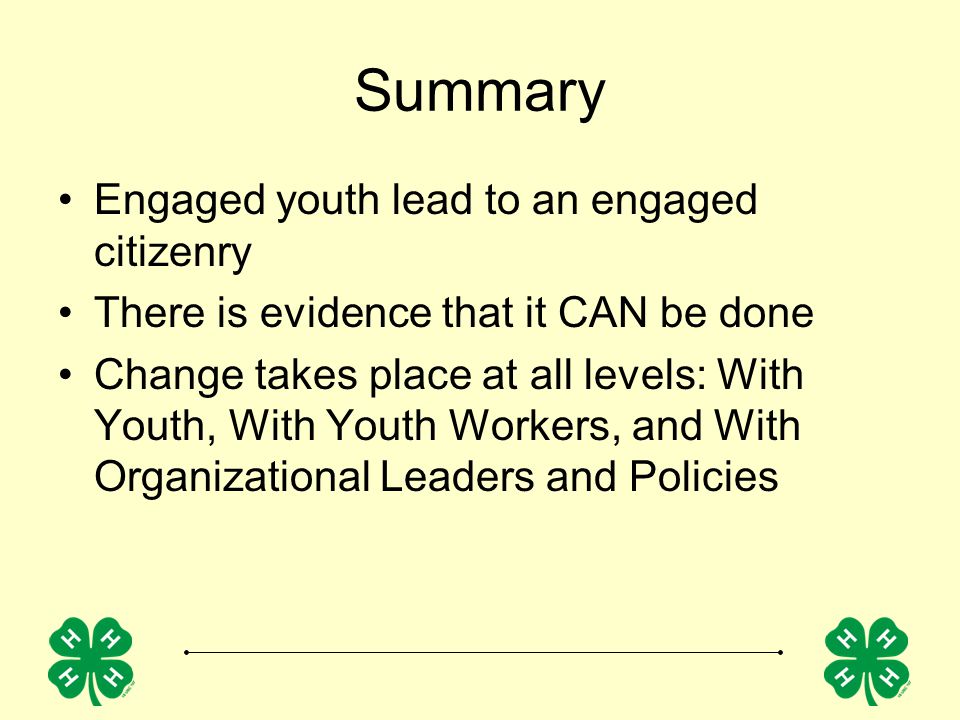 Summary

• Engaged youth lead to an engaged citizenry
• There is evidence that it CAN be done
• Change takes place at all levels: With Youth, With Youth Workers, and With Organizational Leaders and Policies

H H H H

H H H H